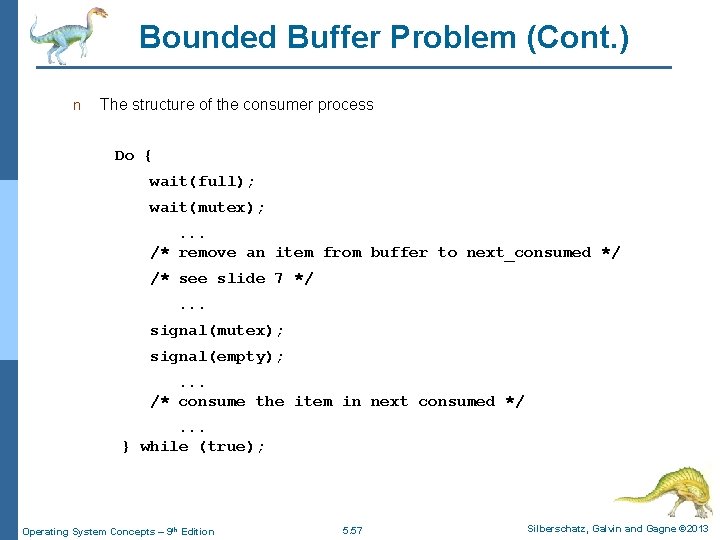 Bounded Buffer Problem (Cont.)

n The structure of the consumer process

Do {
    wait(full);
    wait(mutex);
        ...
    /* remove an item from buffer to next_consumed */
    /* see slide 7 */
        ...
    signal(mutex);
    signal(empty);
        ...
    /* consume the item in next consumed */
        ...
 } while (true);

Operating System Concepts – 9th Edition
5.57
Silberschatz, Galvin and Gagne ©2013